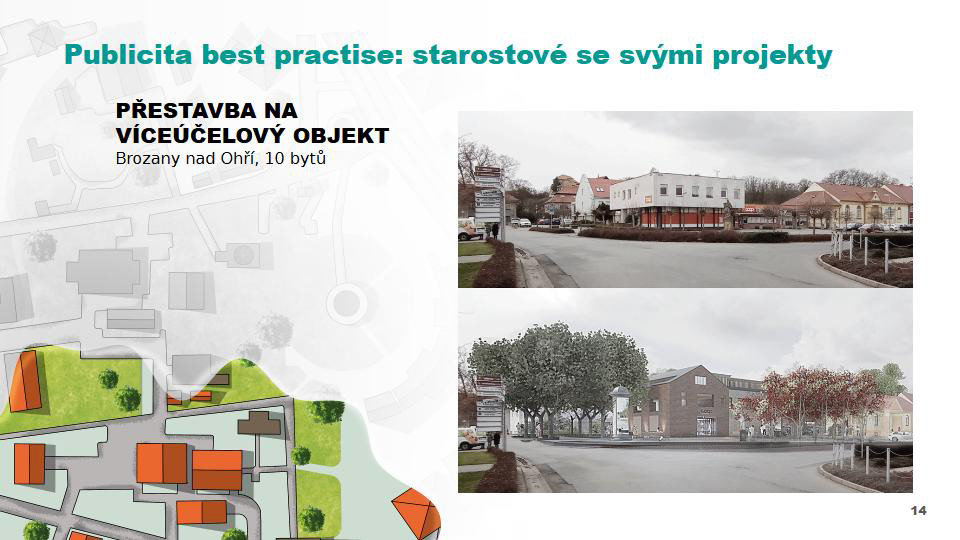 Publicita best practise: starostové se svými projekty

PŘESTAVBA NA VÍCEÚČELOVÝ OBJEKT
Brozany nad Ohří, 10 bytů

14